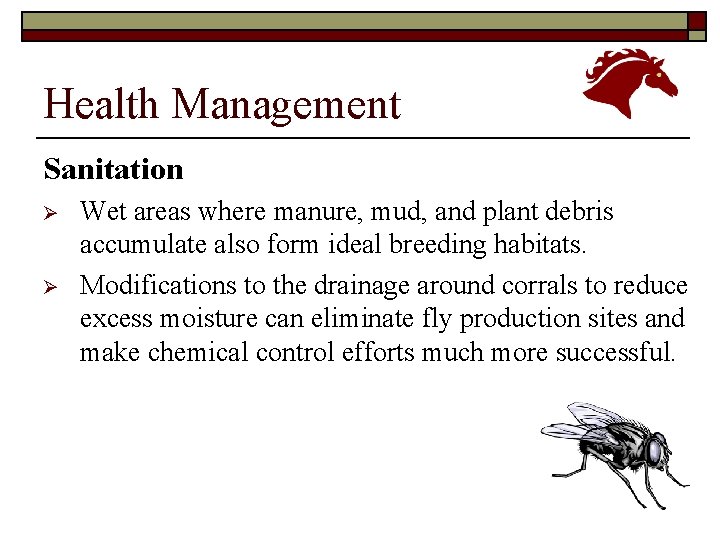 Health Management

Sanitation

➢ Wet areas where manure, mud, and plant debris accumulate also form ideal breeding habitats.

➢ Modifications to the drainage around corrals to reduce excess moisture can eliminate fly production sites and make chemical control efforts much more successful.